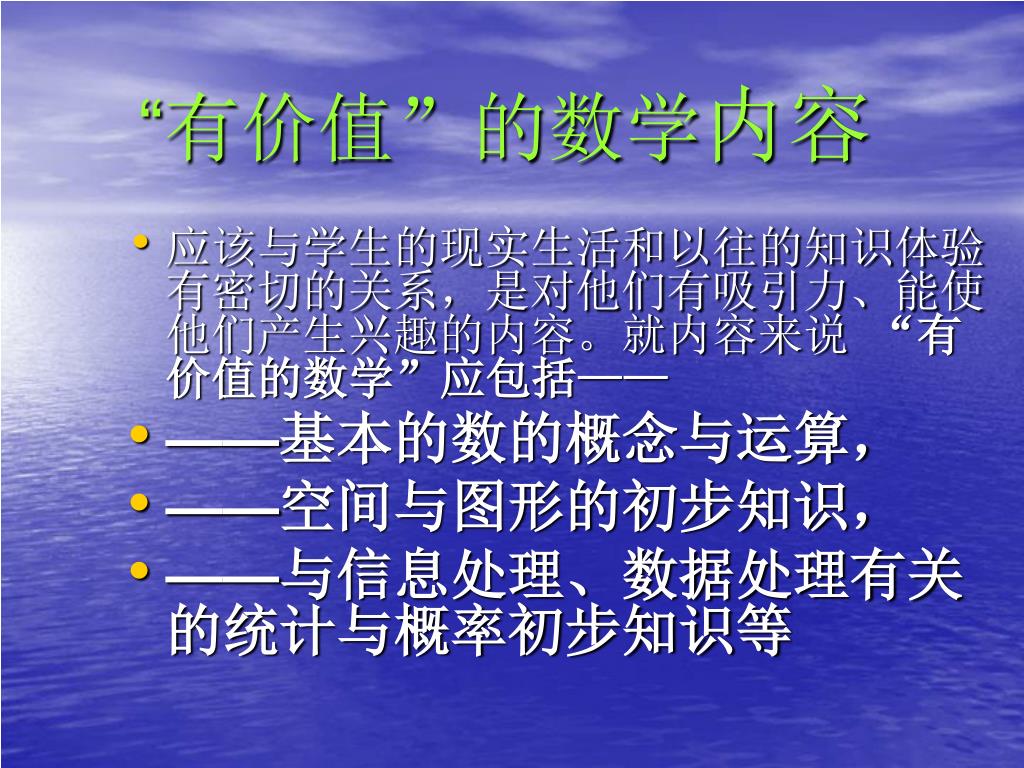 “有价值”的数学内容

• 应该与学生的现实生活和以往的知识体验有密切的关系，是对他们有吸引力、能使他们产生兴趣的内容。就内容来说 “有价值的数学”应包括——

• ——基本的数的概念与运算，

• ——空间与图形的初步知识，

• ——与信息处理、数据处理有关的统计与概率初步知识等